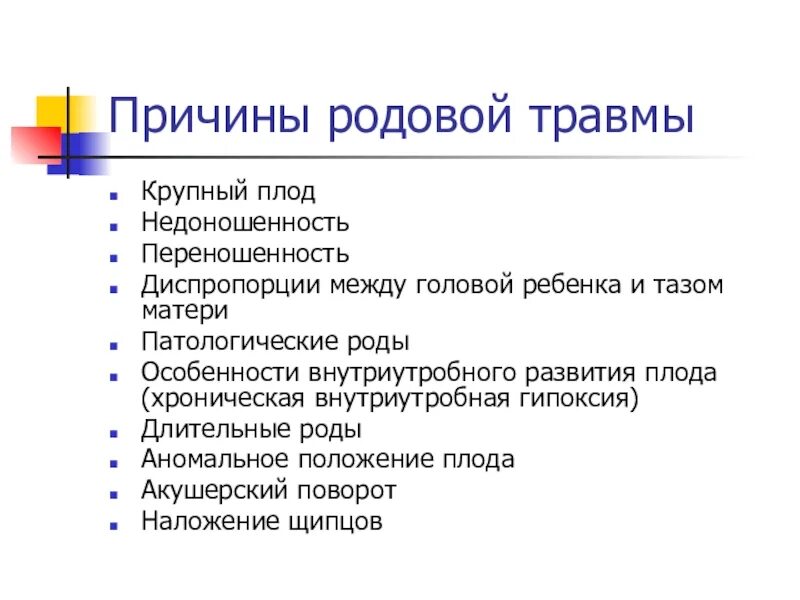 Причины родовой травмы

- Крупный плод
- Недоношенность
- Переношенность
- Диспропорции между головой ребенка и тазом матери
- Патологические роды
- Особенности внутриутробного развития плода (хроническая внутриутробная гипоксия)
- Длительные роды
- Аномальное положение плода
- Акушерский поворот
- Наложение щипцов